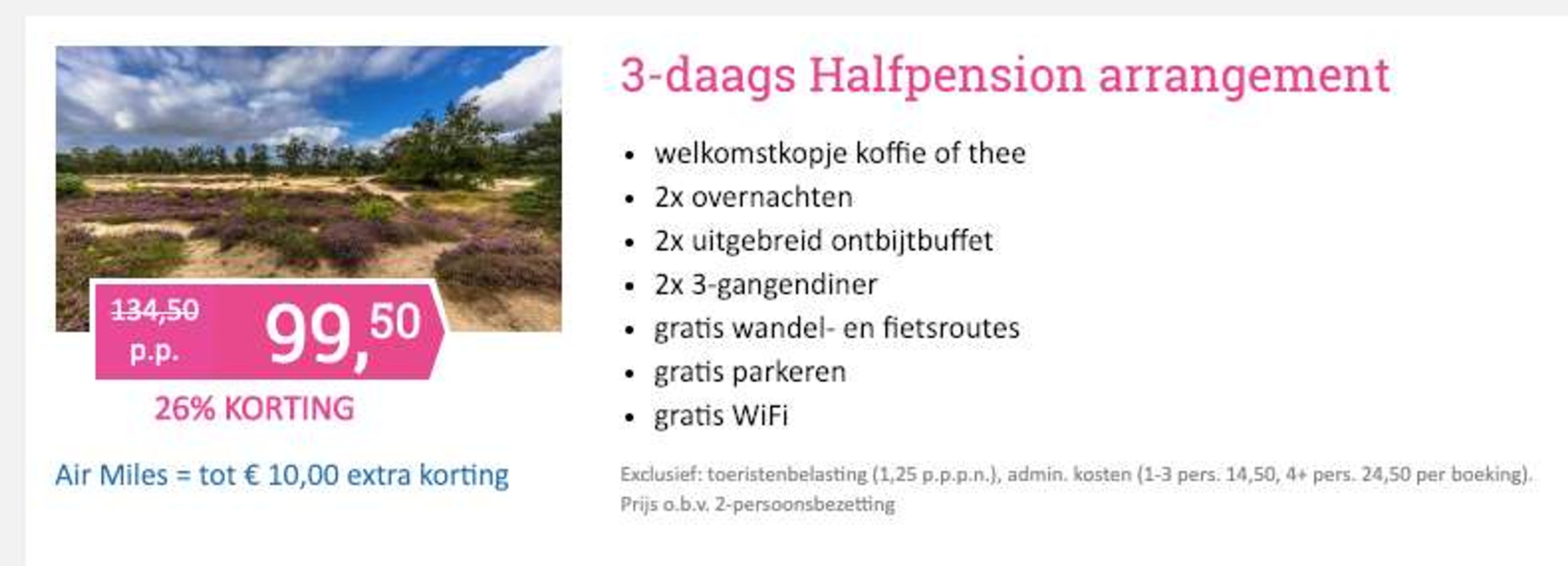 134,50
p.p.
99,50

26% KORTING

Air Miles = tot € 10,00 extra korting

3-daags Halfpension arrangement

- welkomstkopje koffie of thee
- 2x overnachten
- 2x uitgebreid ontbijtbuffet
- 2x 3-gangendiner
- gratis wandel- en fietsroutes
- gratis parkeren
- gratis WiFi

Exclusief: toeristenbelasting (1,25 p.p.p.n.), admin. kosten (1-3 pers. 14,50, 4+ pers. 24,50 per boeking). Prijs o.b.v. 2-persoonsbezetting